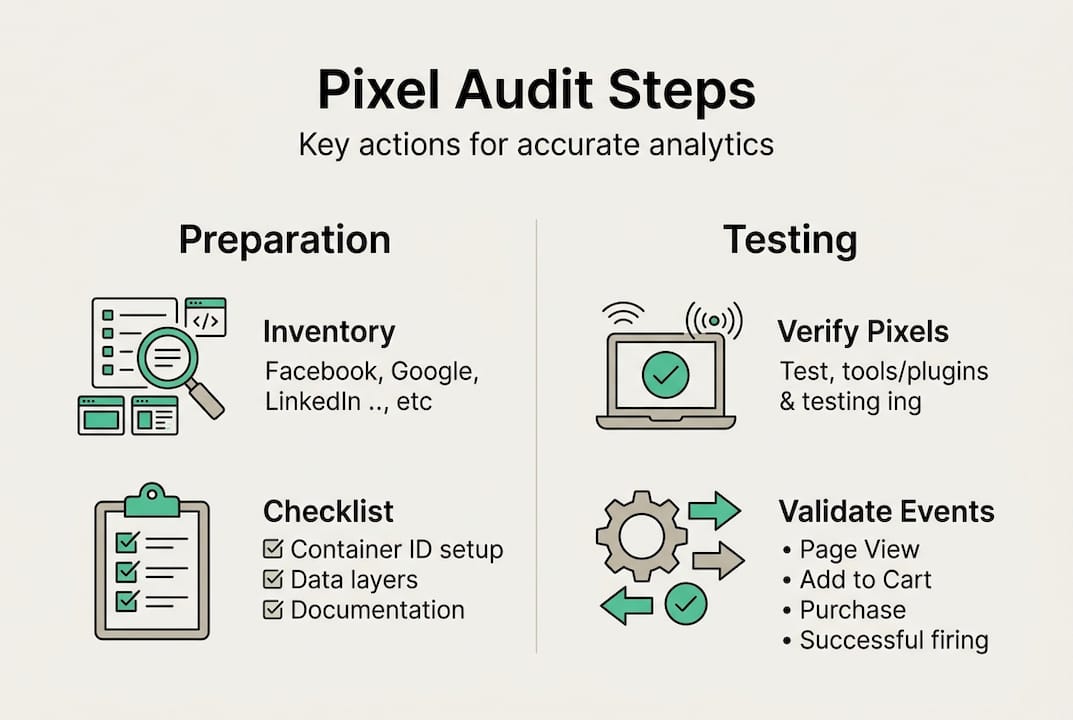 Pixel Audit Steps

Key actions for accurate analytics

Preparation

</>

Inventory

Facebook, Google, LinkedIn .., etc

Checklist

☑ Container ID setup
☑ Data layers
☑ Documentation

Testing

Verify Pixels

Test, tools/plugins & testing ing

Validate Events

• Page View
• Add to Cart
• Purchase
• Successful firing